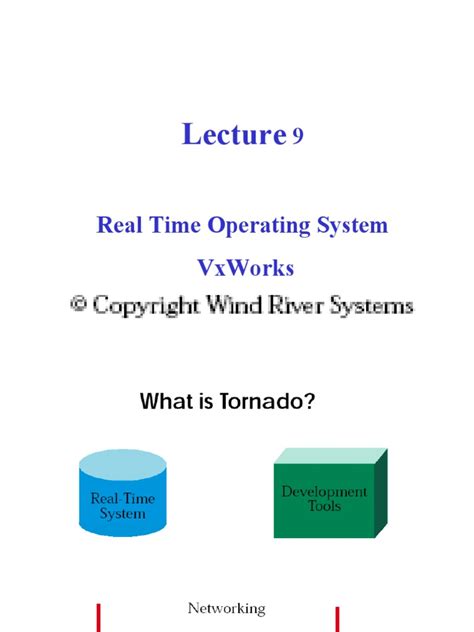 Lecture 9

Real Time Operating System

VxWorks

© Copyright Wind River Systems

What is Tornado?

Real-Time System

Development Tools

Networking